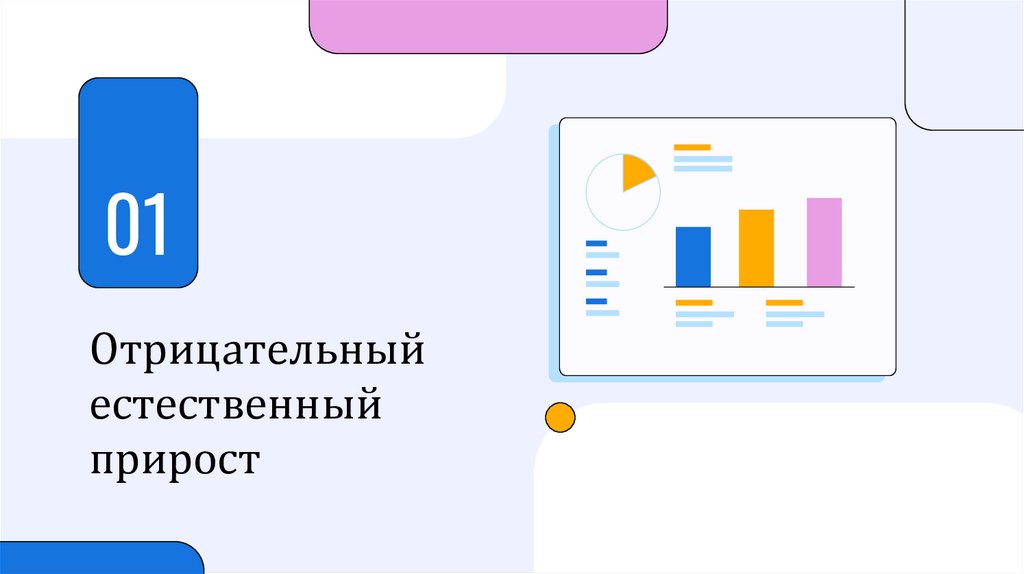 01

Отрицательный естественный прирост